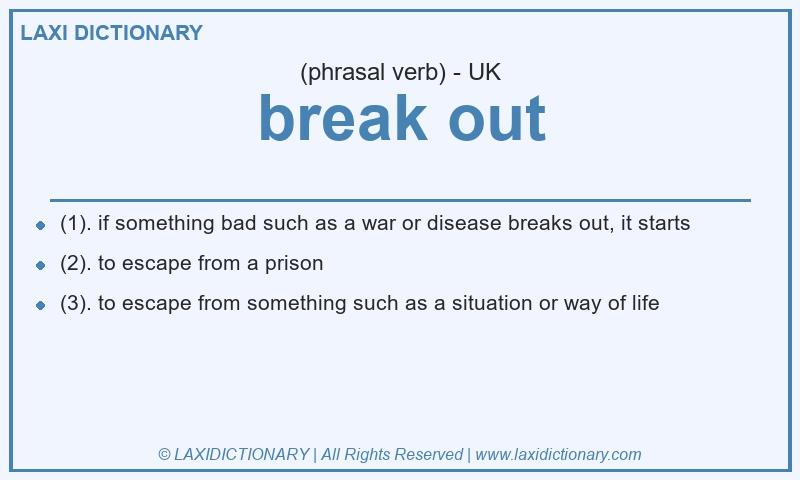 LAXI DICTIONARY

(phrasal verb) - UK

break out

- (1). if something bad such as a war or disease breaks out, it starts
- (2). to escape from a prison
- (3). to escape from something such as a situation or way of life

© LAXIDICTIONARY | All Rights Reserved | www.laxidictionary.com